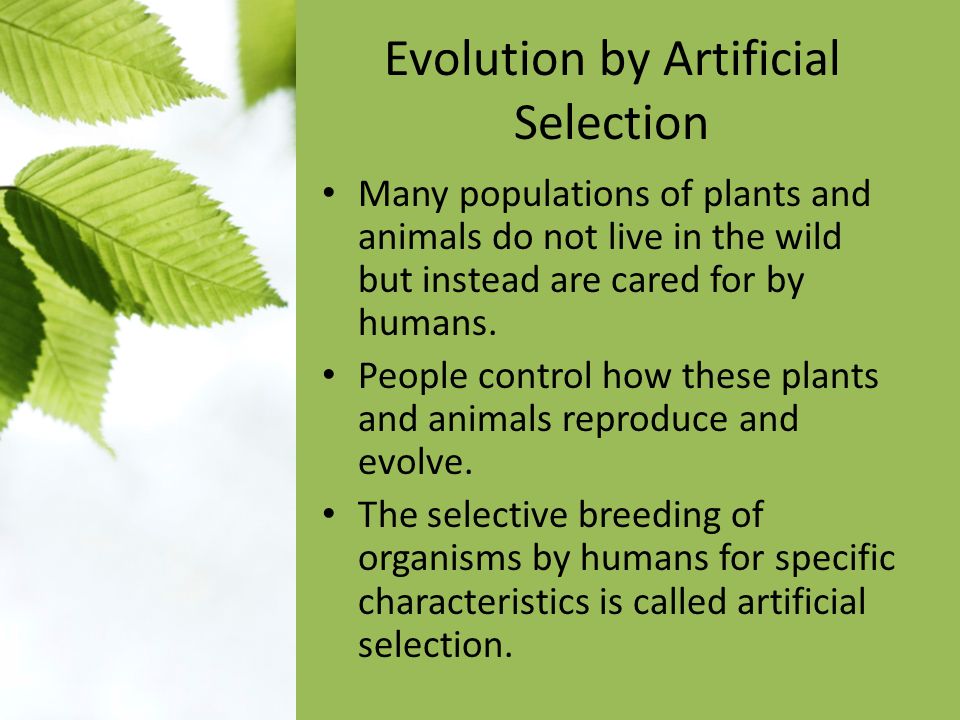 Evolution by Artificial Selection

• Many populations of plants and animals do not live in the wild but instead are cared for by humans.
• People control how these plants and animals reproduce and evolve.
• The selective breeding of organisms by humans for specific characteristics is called artificial selection.